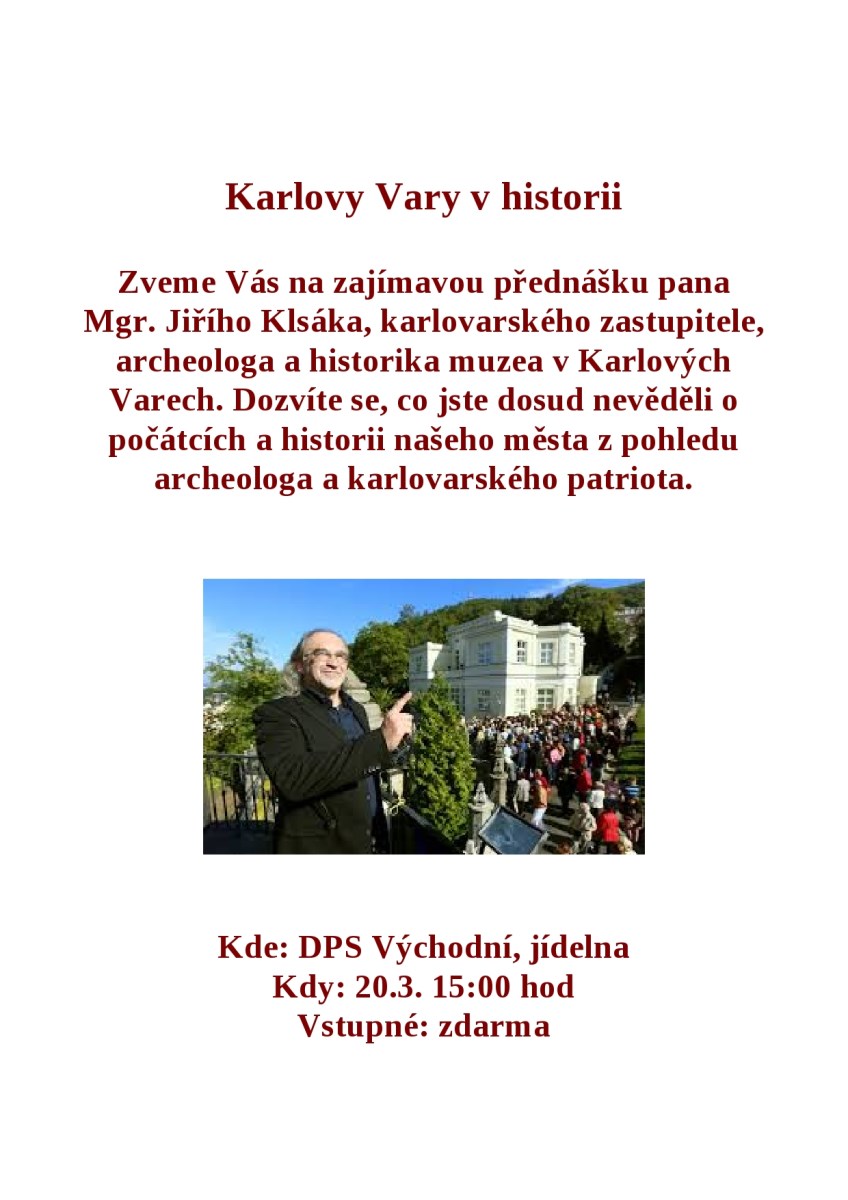 Karlovy Vary v historii

Zveme Vás na zajímavou přednášku pana Mgr. Jiřího Klsáka, karlovarského zastupitele, archeologa a historika muzea v Karlových Varech. Dozvíte se, co jste dosud nevěděli o počátcích a historii našeho města z pohledu archeologa a karlovarského patriota.

Kde: DPS Východní, jídelna
Kdy: 20.3. 15:00 hod
Vstupné: zdarma